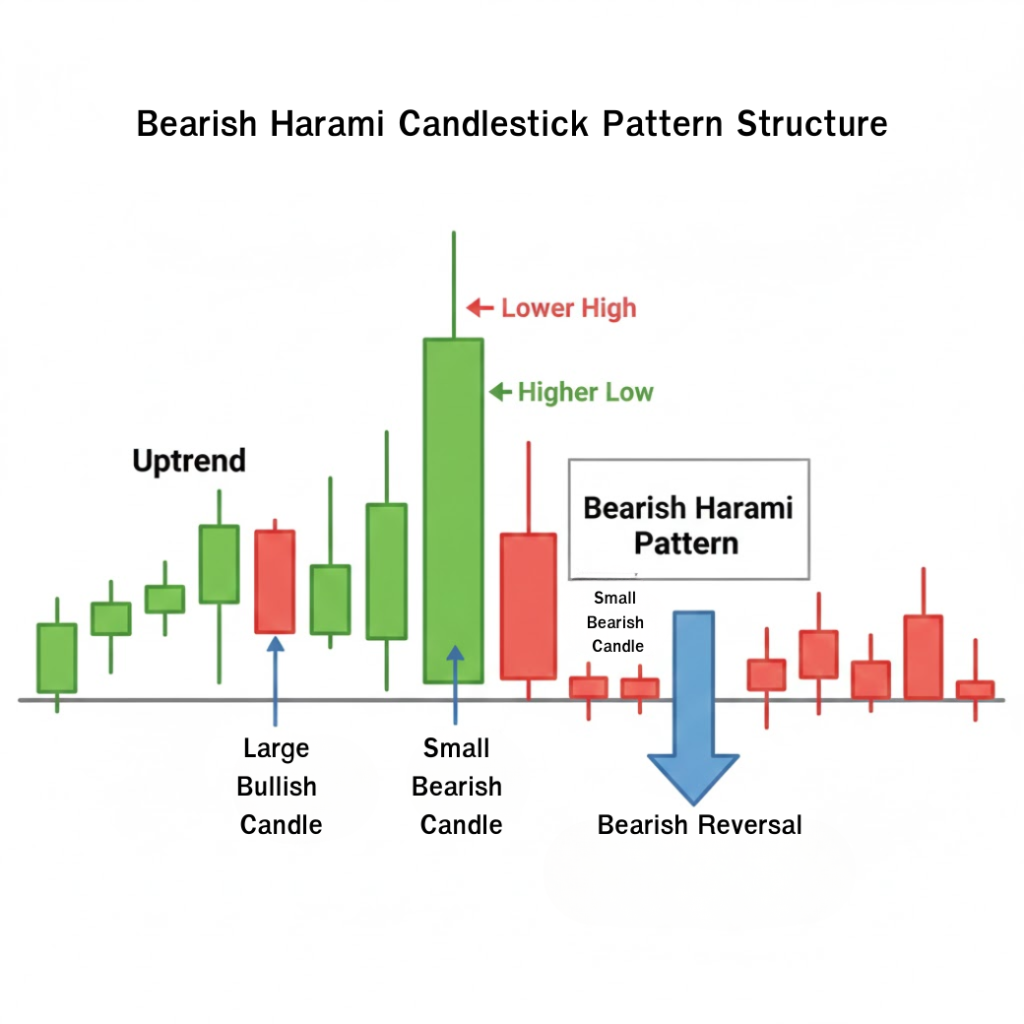 Bearish Harami Candlestick Pattern Structure

Lower High

Higher Low

Uptrend

Bearish Harami Pattern

Small Bearish Candle

Large Bullish Candle

Small Bearish Candle

Bearish Reversal